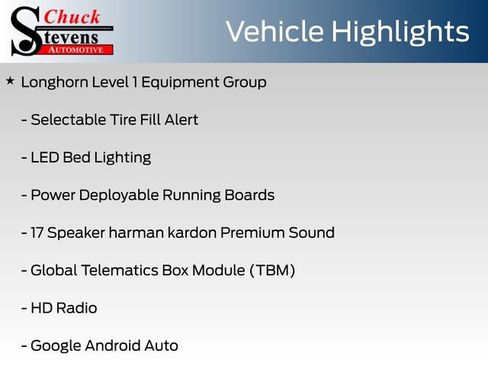 Chuck Stevens AUTOMOTIVE

Vehicle Highlights

★ Longhorn Level 1 Equipment Group

- Selectable Tire Fill Alert

- LED Bed Lighting

- Power Deployable Running Boards

- 17 Speaker harman kardon Premium Sound

- Global Telematics Box Module (TBM)

- HD Radio

- Google Android Auto